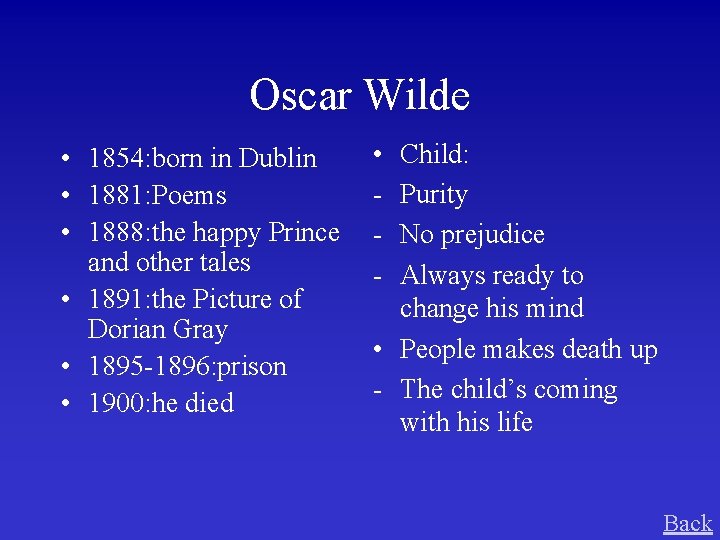 Oscar Wilde

• 1854:born in Dublin
• 1881:Poems
• 1888:the happy Prince and other tales
• 1891:the Picture of Dorian Gray
• 1895-1896:prison
• 1900:he died

• Child:
- Purity
- No prejudice
- Always ready to change his mind
• People makes death up
- The child's coming with his life

Back